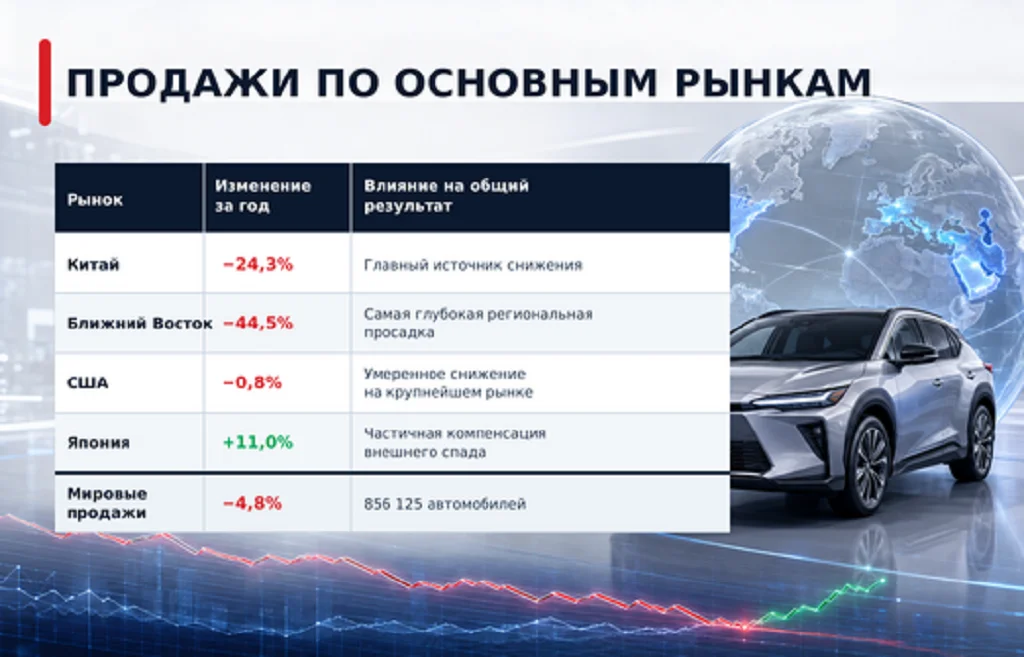 ПРОДАЖИ ПО ОСНОВНЫМ РЫНКАМ

| Рынок | Изменение за год | Влияние на общий результат |
|---|---|---|
| Китай | −24,3% | Главный источник снижения |
| Ближний Восток | −44,5% | Самая глубокая региональная просадка |
| США | −0,8% | Умеренное снижение на крупнейшем рынке |
| Япония | +11,0% | Частичная компенсация внешнего спада |
| Мировые продажи | −4,8% | 856 125 автомобилей |